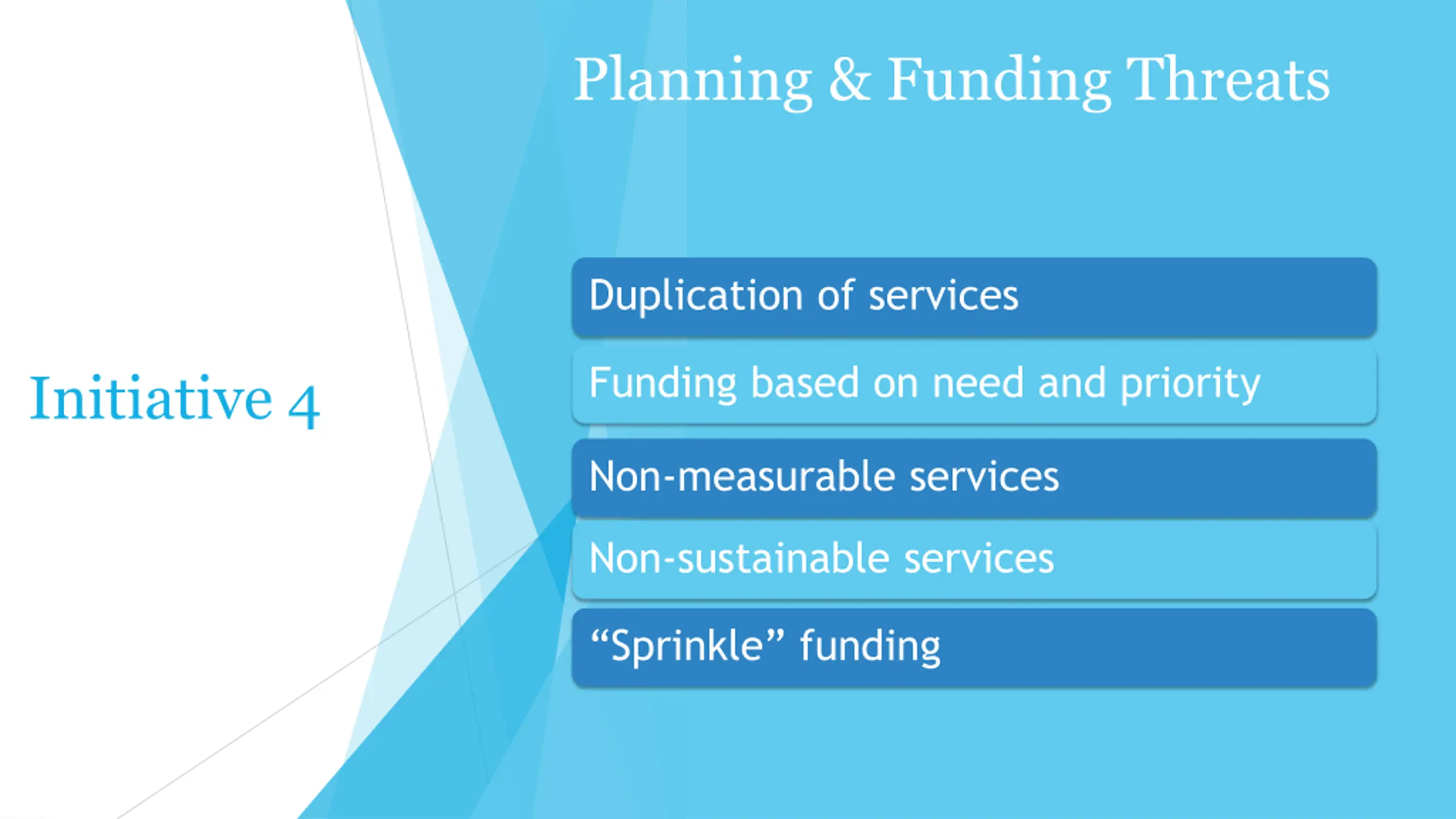 Initiative 4

Planning & Funding Threats

Duplication of services

Funding based on need and priority

Non-measurable services

Non-sustainable services

“Sprinkle” funding